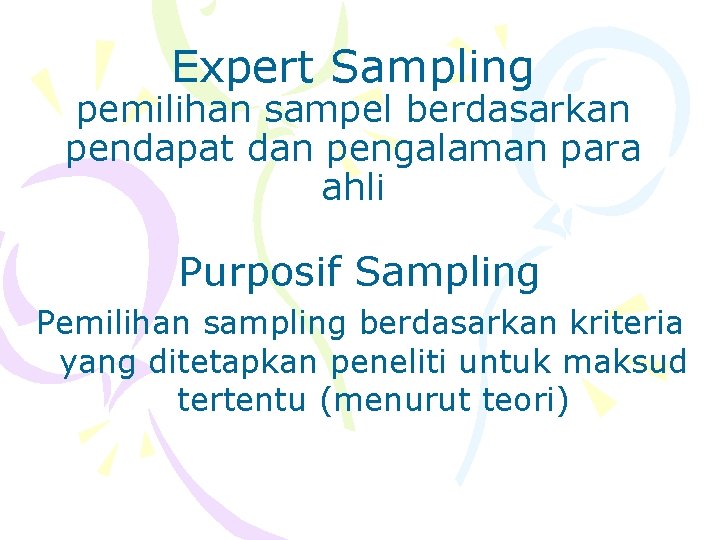 Expert Sampling
pemilihan sampel berdasarkan pendapat dan pengalaman para ahli

Purposif Sampling
Pemilihan sampling berdasarkan kriteria yang ditetapkan peneliti untuk maksud tertentu (menurut teori)